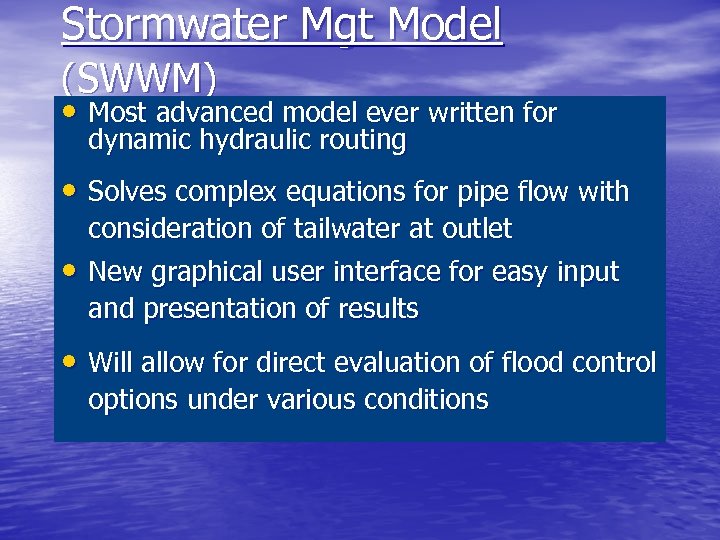 Stormwater Mgt Model (SWWM)

• Most advanced model ever written for dynamic hydraulic routing

• Solves complex equations for pipe flow with consideration of tailwater at outlet

• New graphical user interface for easy input and presentation of results

• Will allow for direct evaluation of flood control options under various conditions